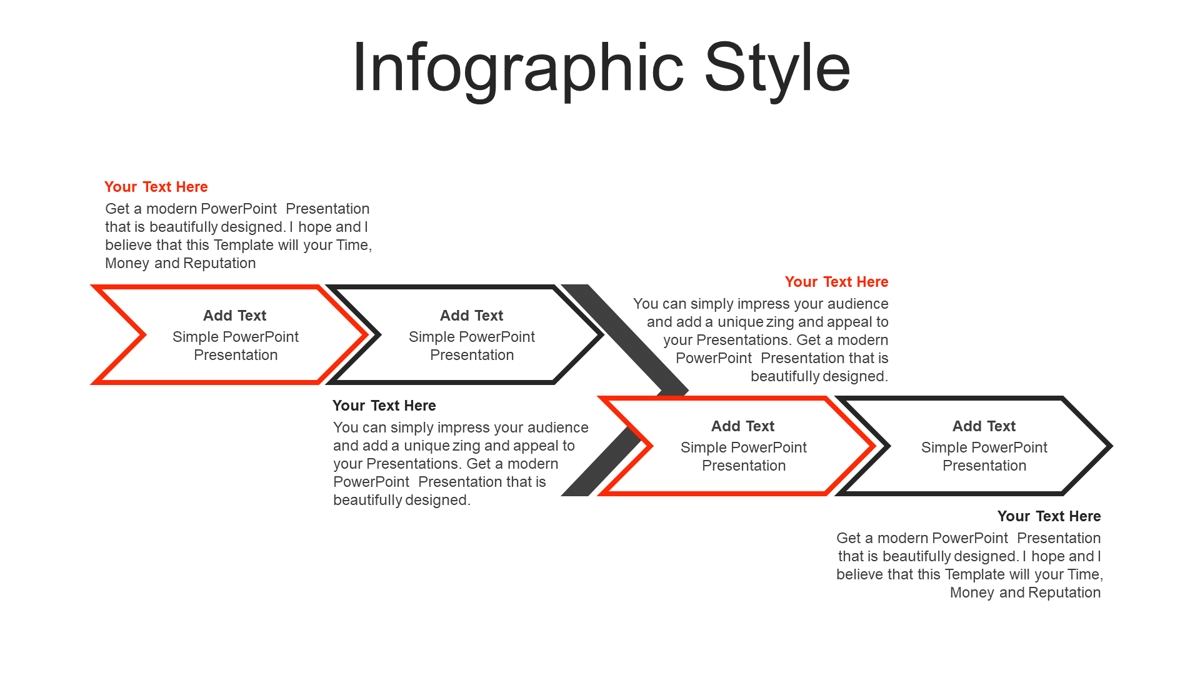 Infographic Style

Your Text Here
Get a modern PowerPoint Presentation that is beautifully designed. I hope and I believe that this Template will your Time, Money and Reputation

Add Text
Simple PowerPoint Presentation

Add Text
Simple PowerPoint Presentation

Your Text Here
You can simply impress your audience and add a unique zing and appeal to your Presentations. Get a modern PowerPoint Presentation that is beautifully designed.

Your Text Here
You can simply impress your audience and add a unique zing and appeal to your Presentations. Get a modern PowerPoint Presentation that is beautifully designed.

Add Text
Simple PowerPoint Presentation

Add Text
Simple PowerPoint Presentation

Your Text Here
Get a modern PowerPoint Presentation that is beautifully designed. I hope and I believe that this Template will your Time, Money and Reputation